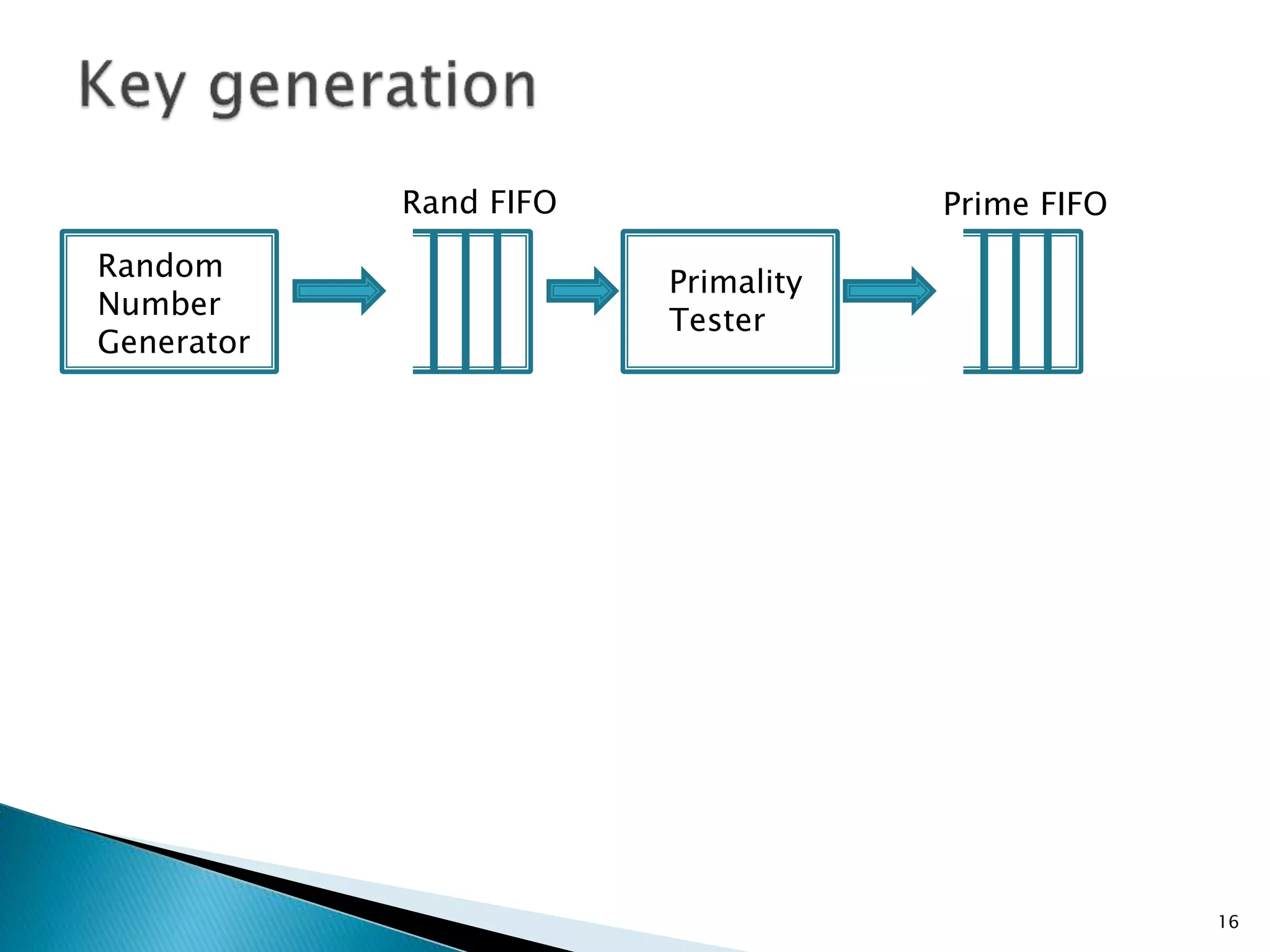 Key generation

Random Number Generator

Rand FIFO

Primality Tester

Prime FIFO

16